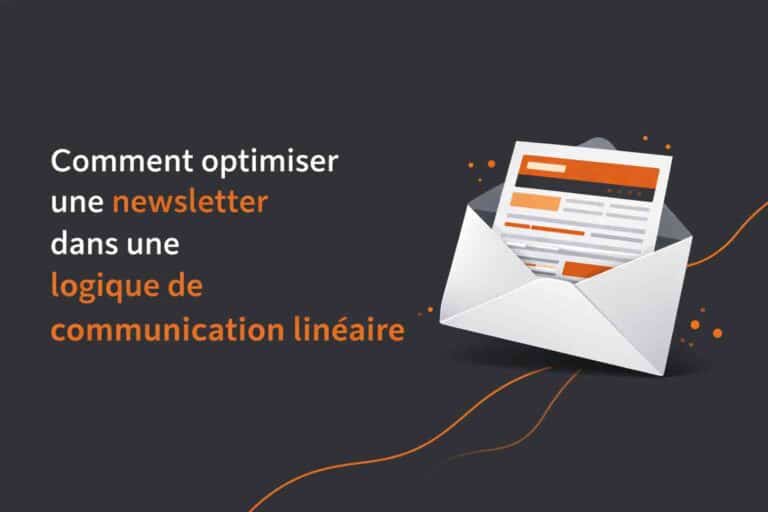 Comment optimiser une newsletter dans une logique de communication linéaire